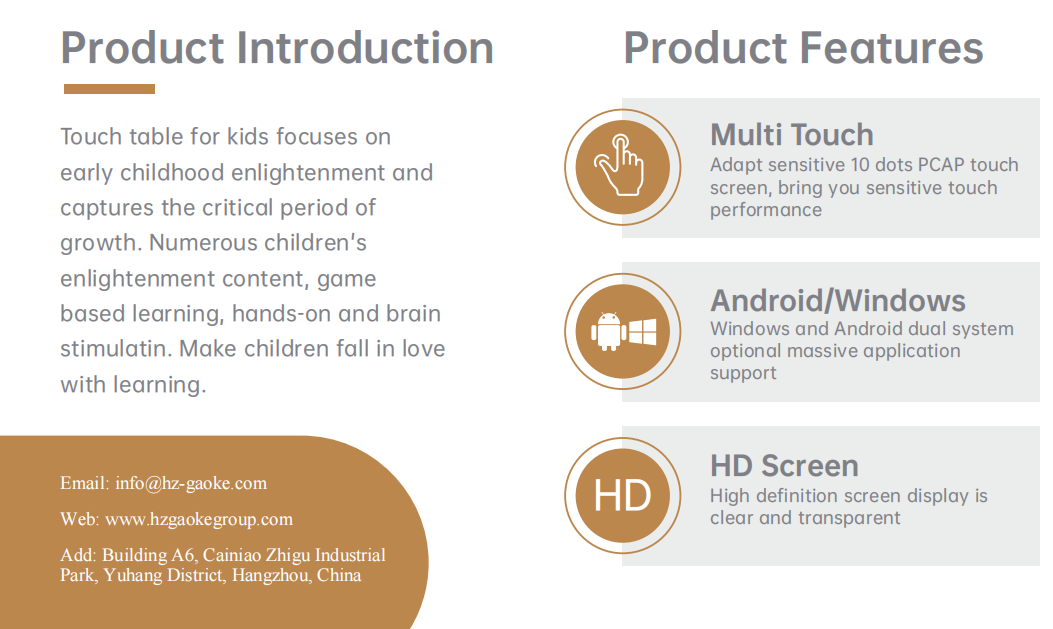 Product Introduction

Touch table for kids focuses on early childhood enlightenment and captures the critical period of growth. Numerous children's enlightenment content, game based learning, hands-on and brain stimulatin. Make children fall in love with learning.

Email: info@hz-gaoke.com

Web: www.hzgaokegroup.com

Add: Building A6, Cainiao Zhigu Industrial Park, Yuhang District, Hangzhou, China

Product Features

Multi Touch
Adapt sensitive 10 dots PCAP touch screen, bring you sensitive touch performance

Android/Windows
Windows and Android dual system optional massive application support

HD

HD Screen
High definition screen display is clear and transparent